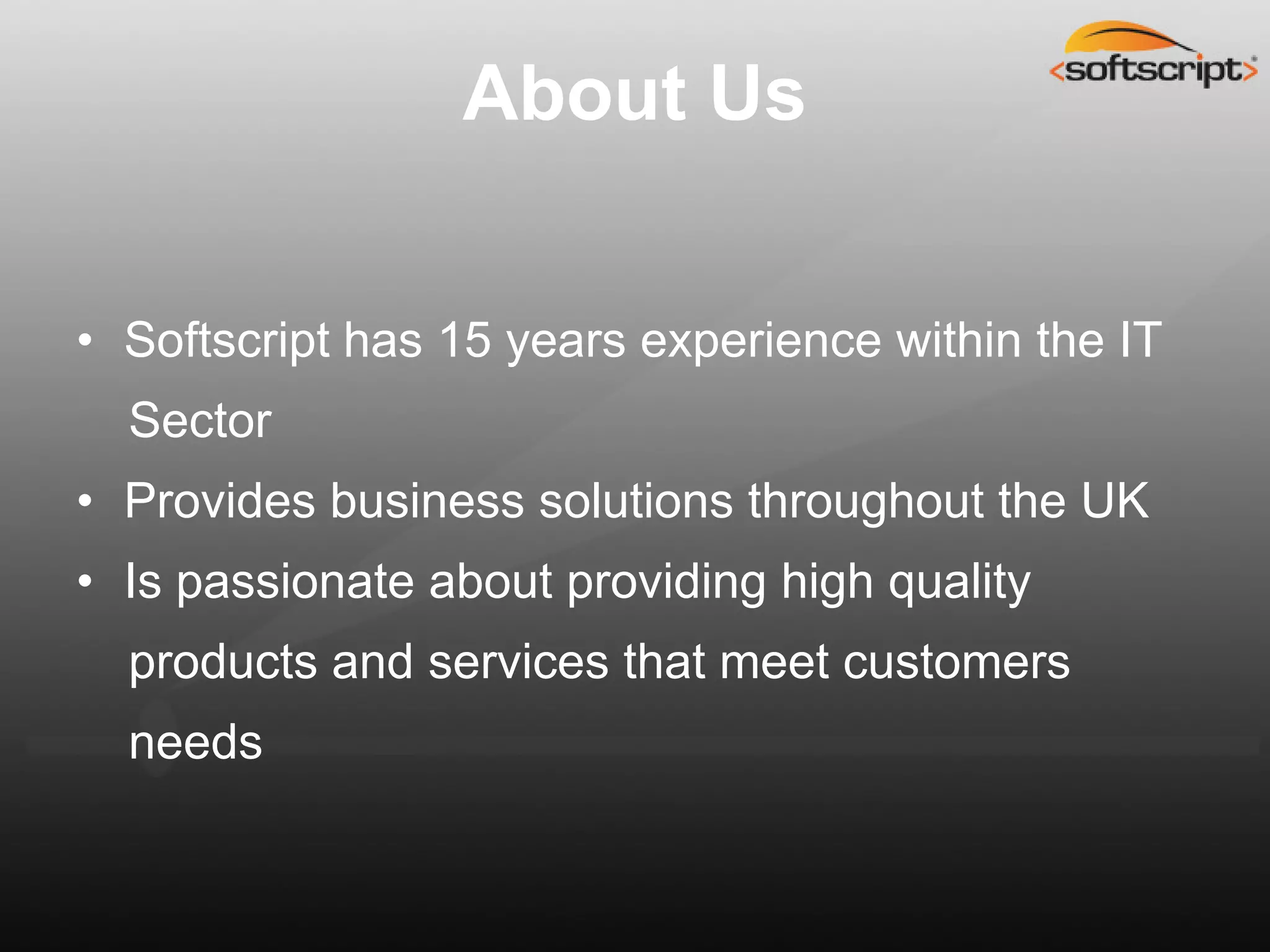 About Us

<softscript>

• Softscript has 15 years experience within the IT Sector
• Provides business solutions throughout the UK
• Is passionate about providing high quality products and services that meet customers needs